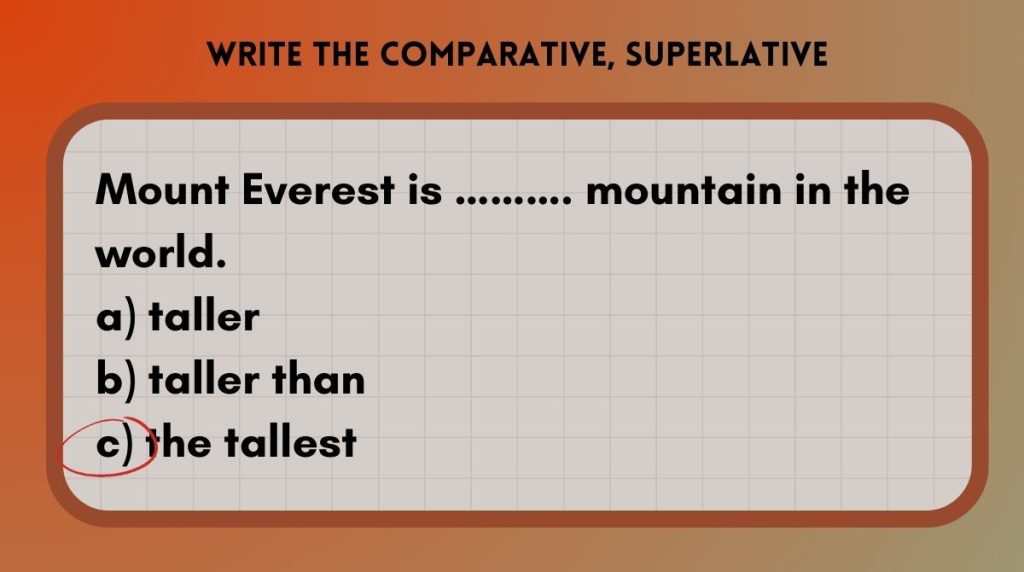 WRITE THE COMPARATIVE, SUPERLATIVE

Mount Everest is .......... mountain in the world.
a) taller
b) taller than
c) the tallest